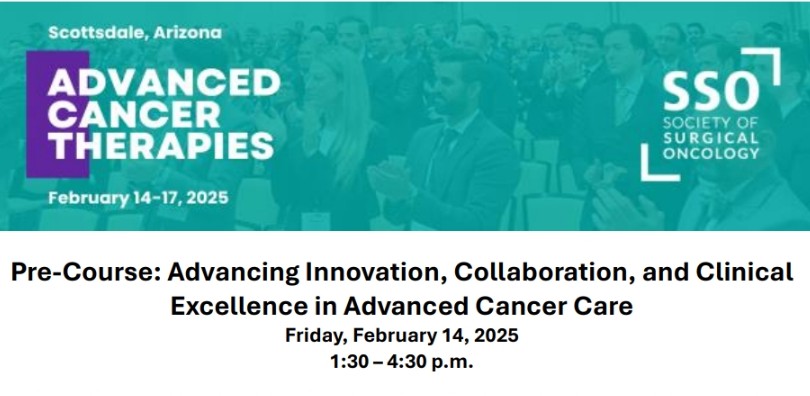 Scottsdale, Arizona

ADVANCED CANCER THERAPIES

February 14-17, 2025

SSO SOCIETY OF SURGICAL ONCOLOGY

Pre-Course: Advancing Innovation, Collaboration, and Clinical Excellence in Advanced Cancer Care

Friday, February 14, 2025

1:30 – 4:30 p.m.